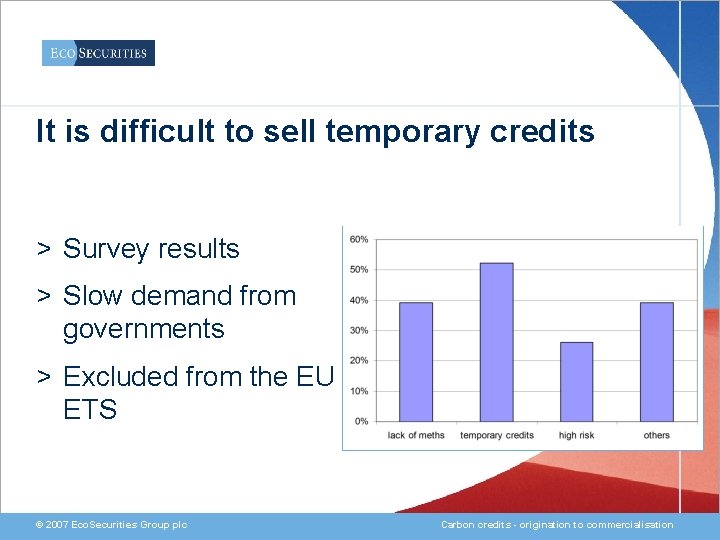 ECO SECURITIES

It is difficult to sell temporary credits

> Survey results

> Slow demand from governments

> Excluded from the EU ETS

60%
50%
40%
30%
20%
10%
0%
lack of meths
temporary credits
high risk
others

© 2007 EcoSecurities Group plc

Carbon credits - origination to commercialisation